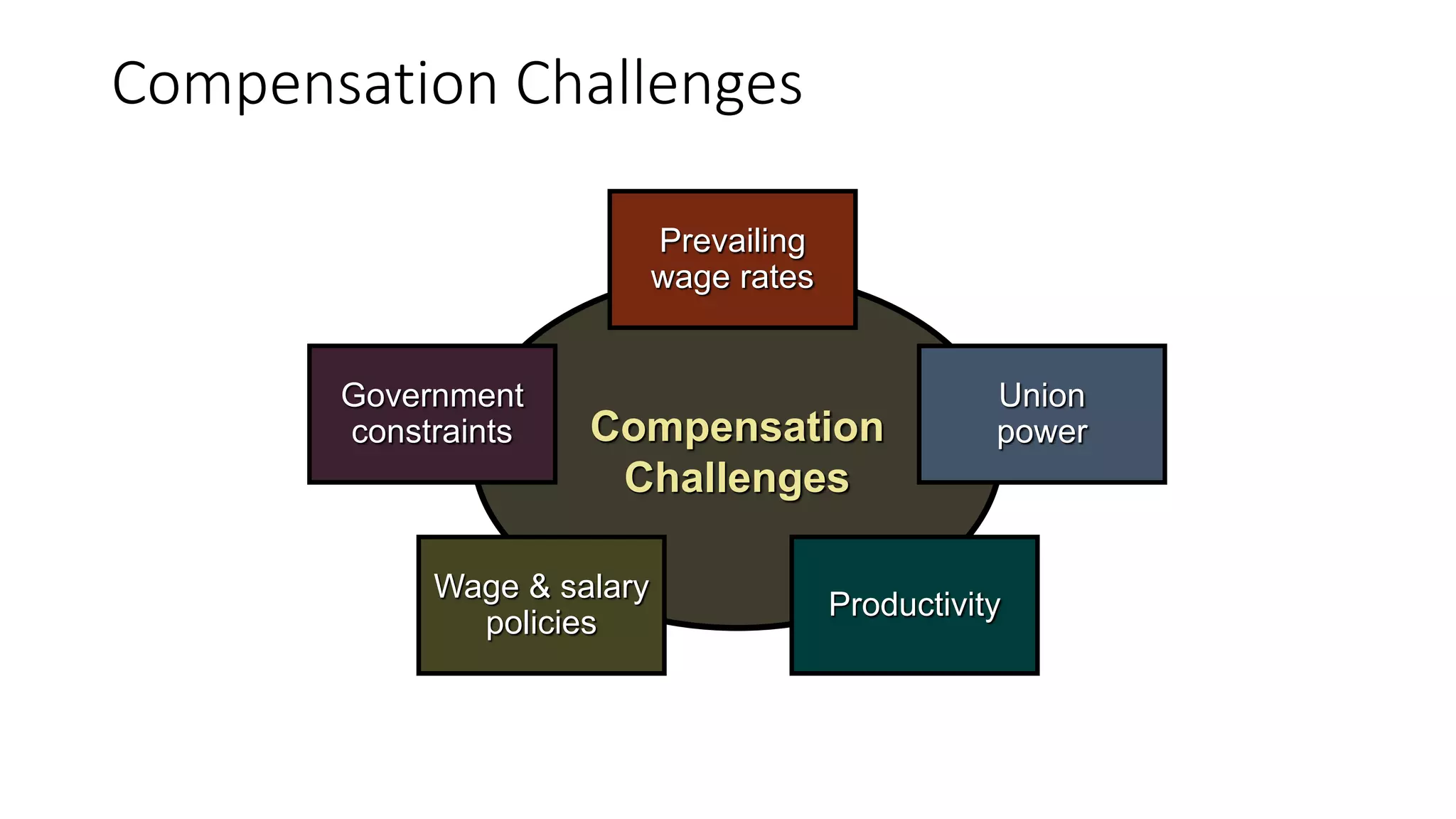 Compensation Challenges

Prevailing wage rates

Government constraints

Compensation Challenges

Union power

Wage & salary policies

Productivity